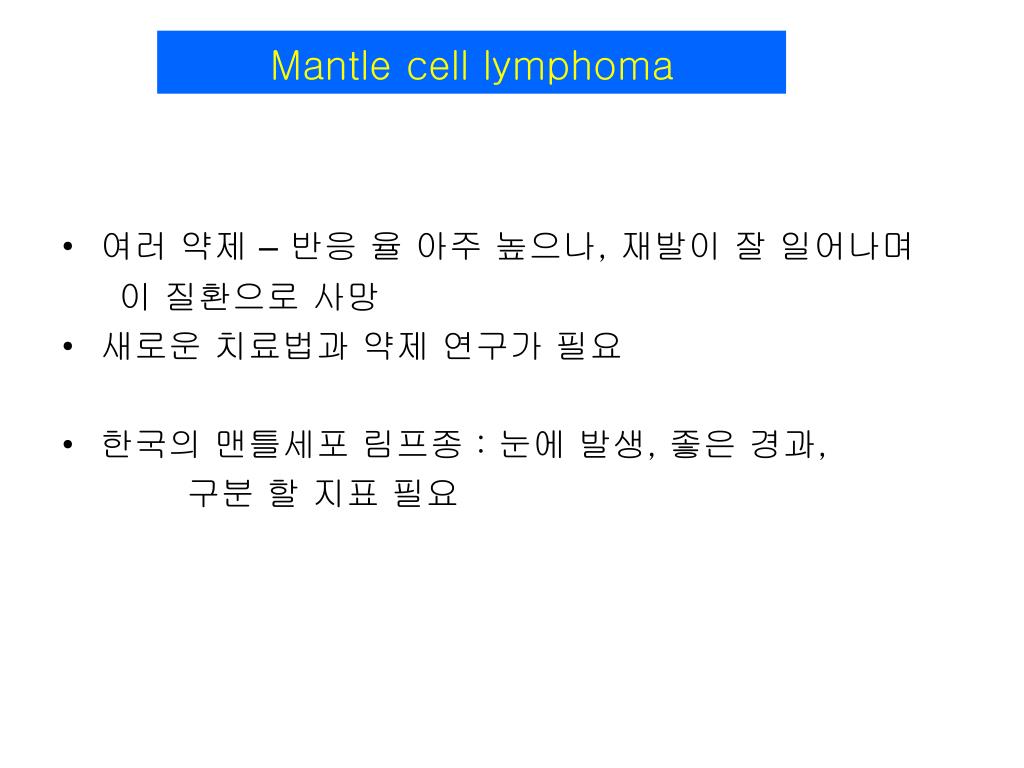 Mantle cell lymphoma

• 여러 약제 – 반응 율 아주 높으나, 재발이 잘 일어나며 이 질환으로 사망
• 새로운 치료법과 약제 연구가 필요

• 한국의 맨틀세포 림프종 : 눈에 발생, 좋은 경과, 구분 할 지표 필요